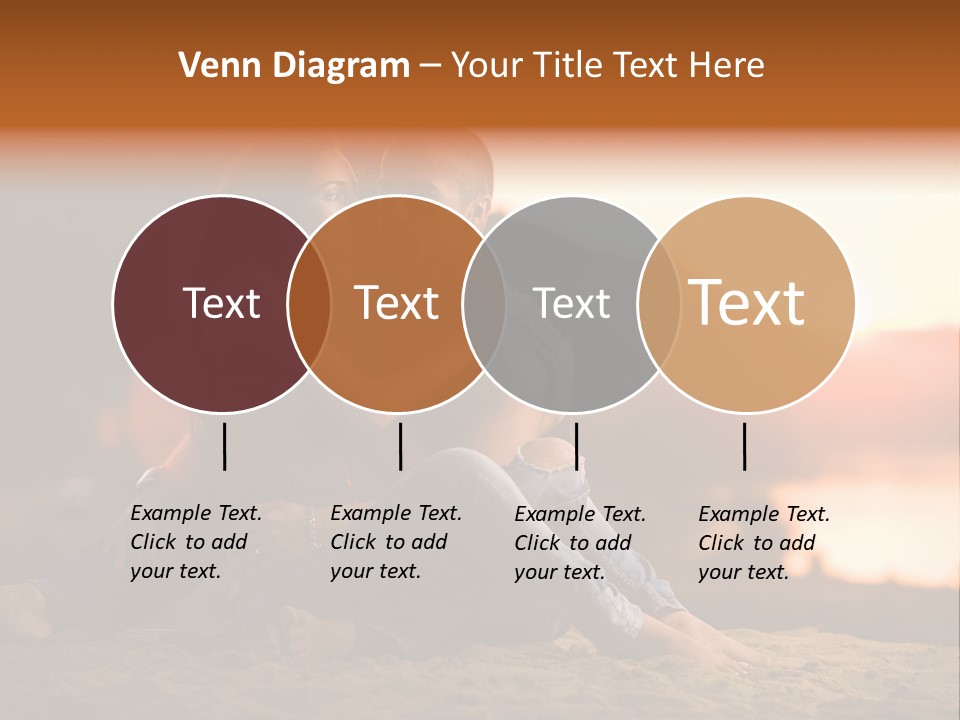 Venn Diagram – Your Title Text Here

Text

Text

Text

Text

Example Text. Click to add your text.

Example Text. Click to add your text.

Example Text. Click to add your text.

Example Text. Click to add your text.